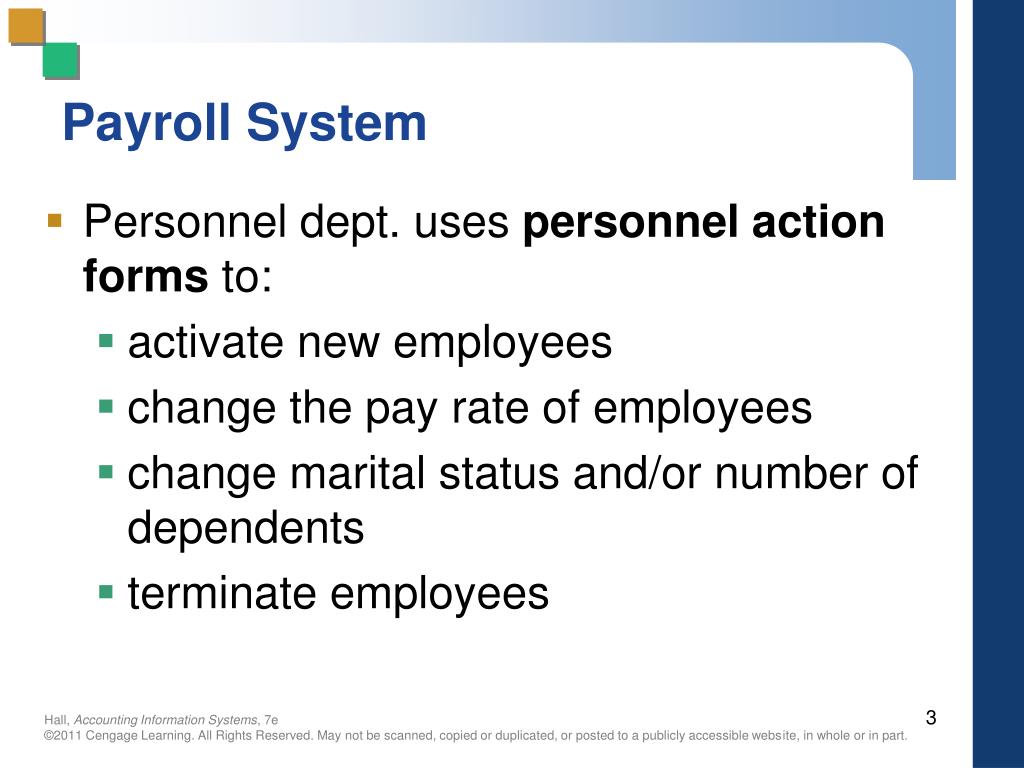 Payroll System

Personnel dept. uses personnel action forms to:

activate new employees

change the pay rate of employees

change marital status and/or number of dependents

terminate employees

Hall, Accounting Information Systems, 7e
©2011 Cengage Learning. All Rights Reserved. May not be scanned, copied or duplicated, or posted to a publicly accessible website, in whole or in part.

3